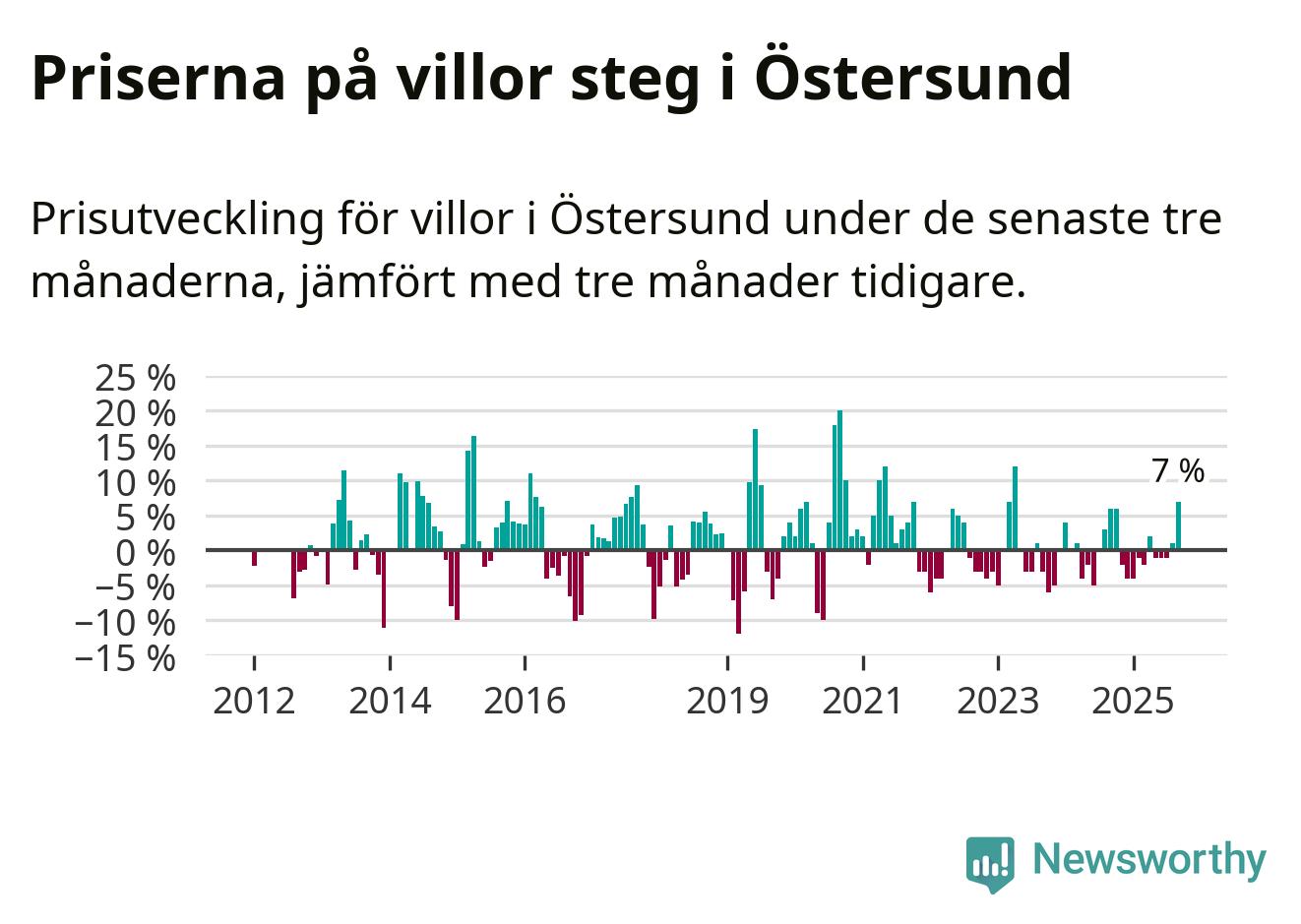 Priserna på villor steg i Östersund

Prisutveckling för villor i Östersund under de senaste tre månaderna, jämfört med tre månader tidigare.

25 %
20 %
15 %
10 %
5 %
0 %
−5 %
−10 %
−15 %

7 %

2012
2014
2016
2019
2021
2023
2025

Newsworthy